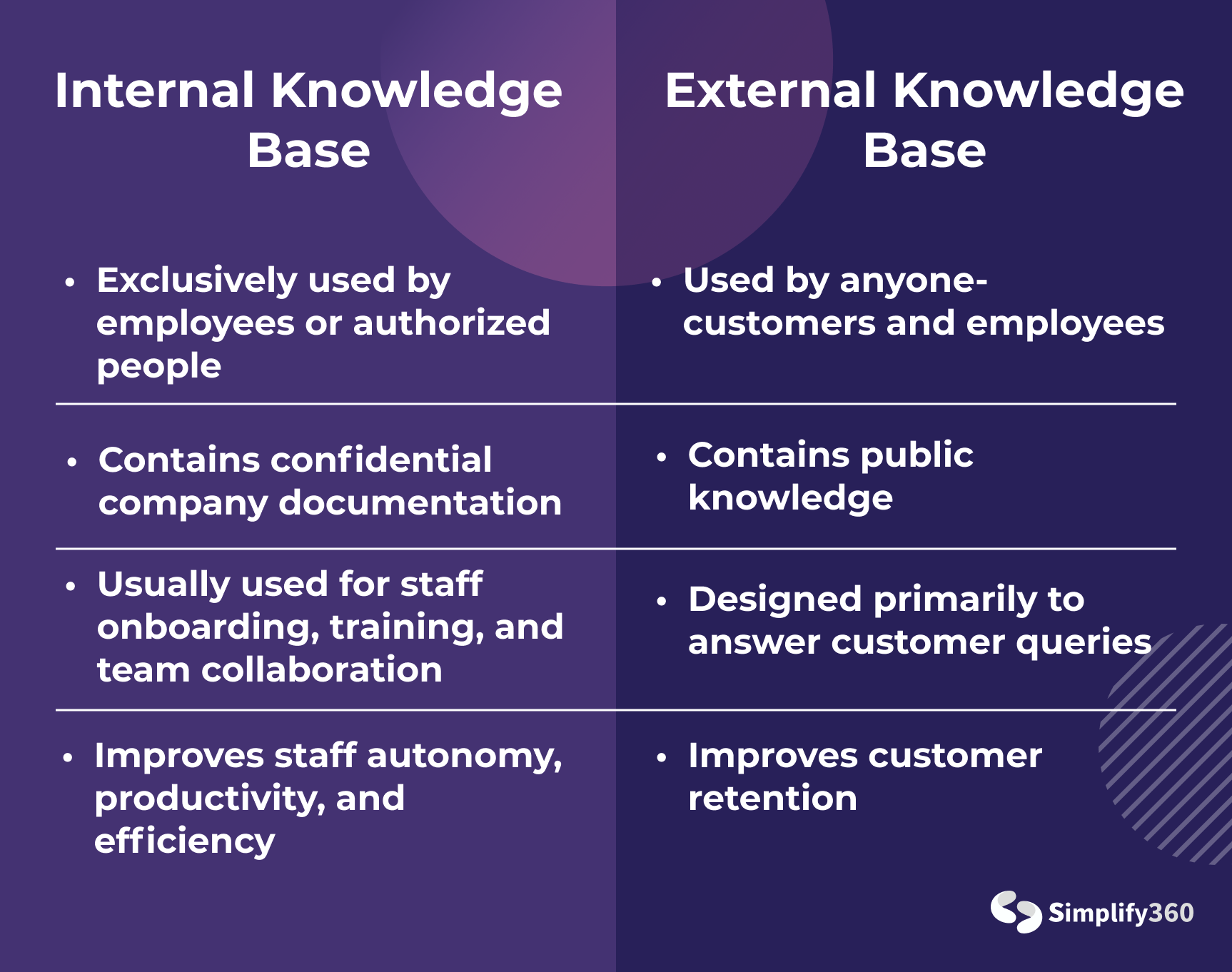 | Internal Knowledge Base | External Knowledge Base |
|---|---|
| • Exclusively used by employees or authorized people | • Used by anyone- customers and employees |
| • Contains confidential company documentation | • Contains public knowledge |
| • Usually used for staff onboarding, training, and team collaboration | • Designed primarily to answer customer queries |
| • Improves staff autonomy, productivity, and efficiency | • Improves customer retention |

Simplify360